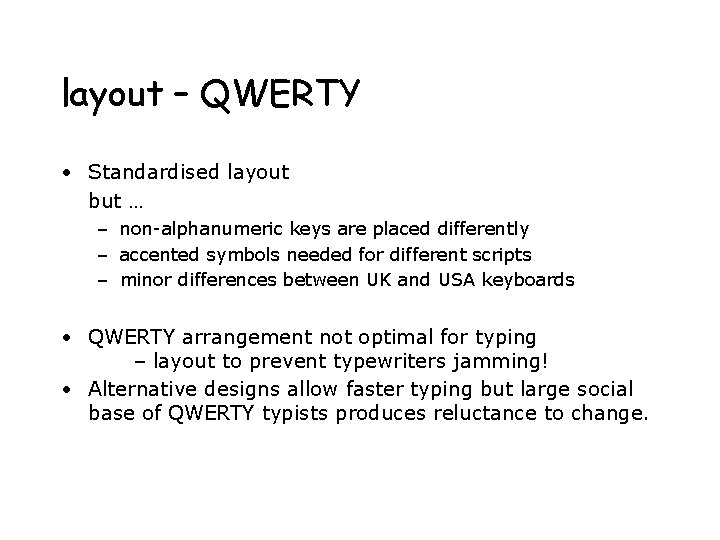 layout – QWERTY

• Standardised layout
but …
– non-alphanumeric keys are placed differently
– accented symbols needed for different scripts
– minor differences between UK and USA keyboards

• QWERTY arrangement not optimal for typing
– layout to prevent typewriters jamming!
• Alternative designs allow faster typing but large social base of QWERTY typists produces reluctance to change.